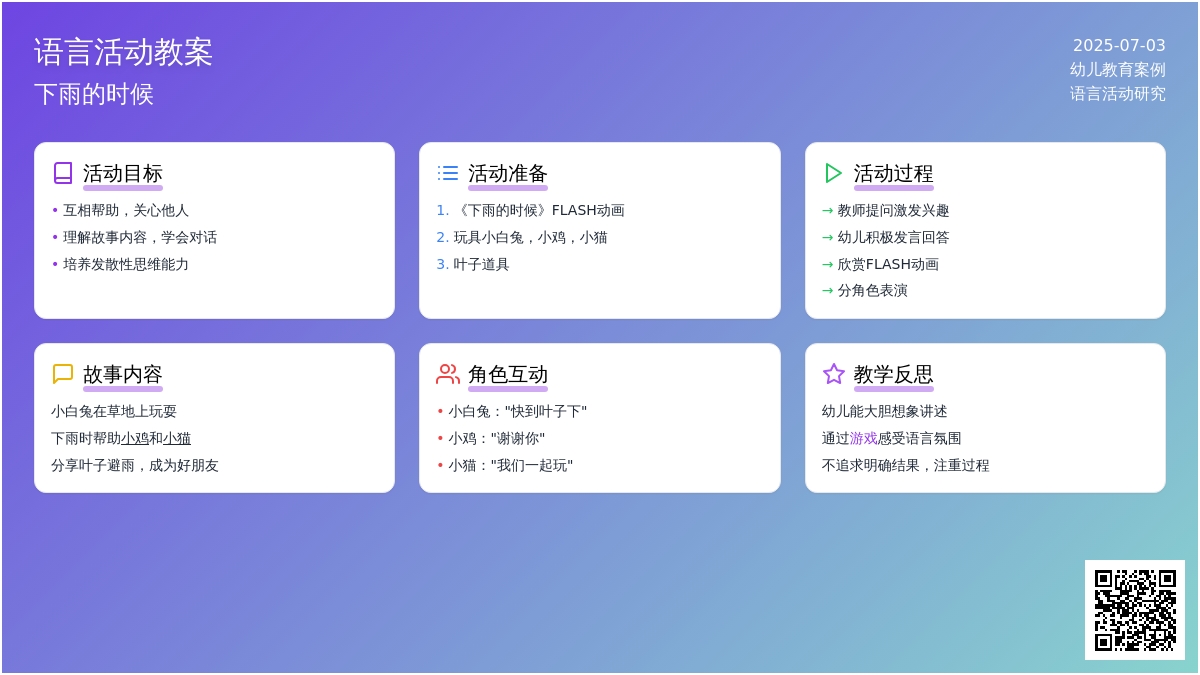 语言活动教案
下雨的时候

2025-07-03
幼儿教育案例
语言活动研究

活动目标
• 互相帮助，关心他人
• 理解故事内容，学会对话
• 培养发散性思维能力

活动准备
1. 《下雨的时候》FLASH动画
2. 玩具小白兔，小鸡，小猫
3. 叶子道具

活动过程
→ 教师提问激发兴趣
→ 幼儿积极发言回答
→ 欣赏FLASH动画
→ 分角色表演

故事内容
小白兔在草地上玩耍
下雨时帮助小鸡和小猫
分享叶子避雨，成为好朋友

角色互动
• 小白兔："快到叶子下"
• 小鸡："谢谢你"
• 小猫："我们一起玩"

教学反思
幼儿能大胆想象讲述
通过游戏感受语言氛围
不追求明确结果，注重过程